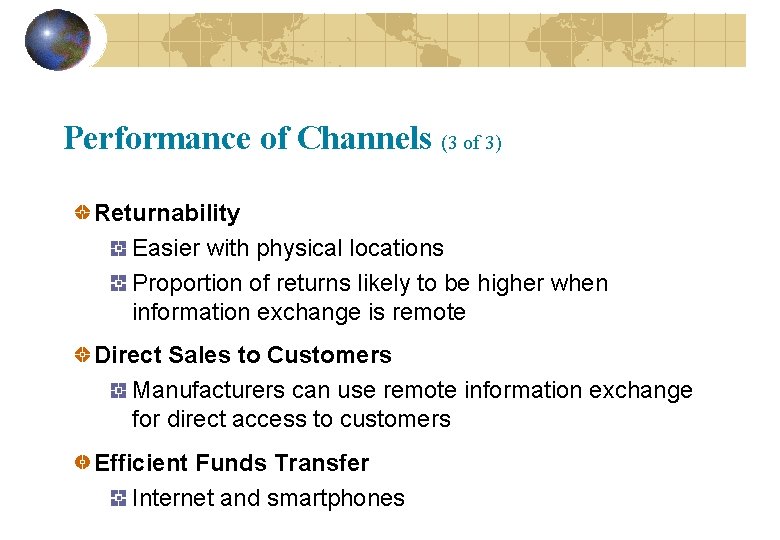 Performance of Channels (3 of 3)

Returnability

Easier with physical locations

Proportion of returns likely to be higher when information exchange is remote

Direct Sales to Customers

Manufacturers can use remote information exchange for direct access to customers

Efficient Funds Transfer

Internet and smartphones